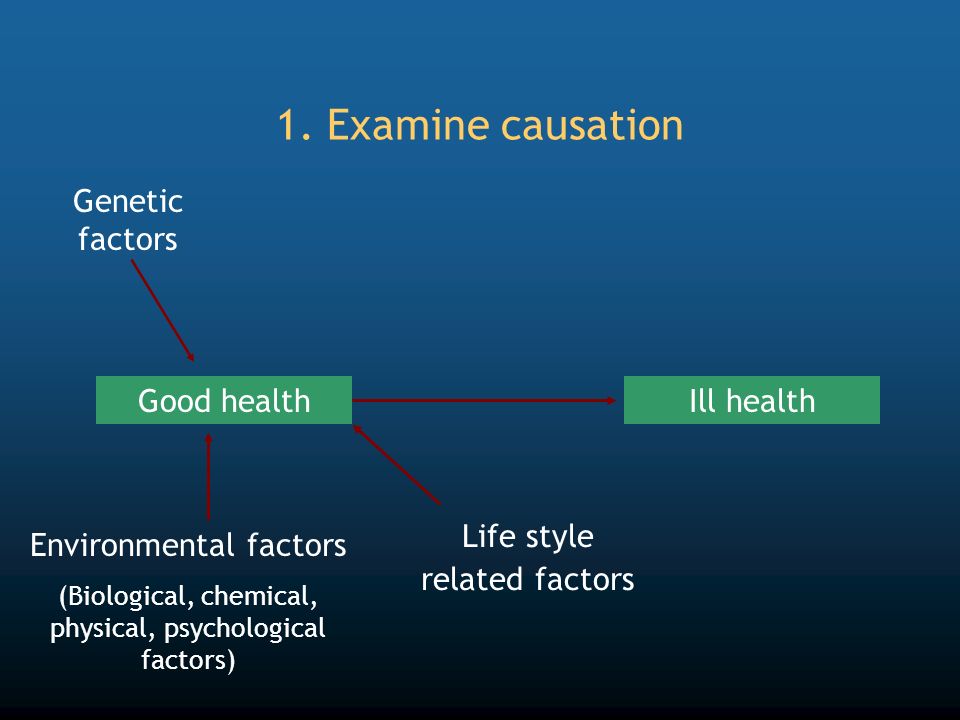 1. Examine causation

Genetic factors

Good health

Ill health

Environmental factors

(Biological, chemical, physical, psychological factors)

Life style related factors